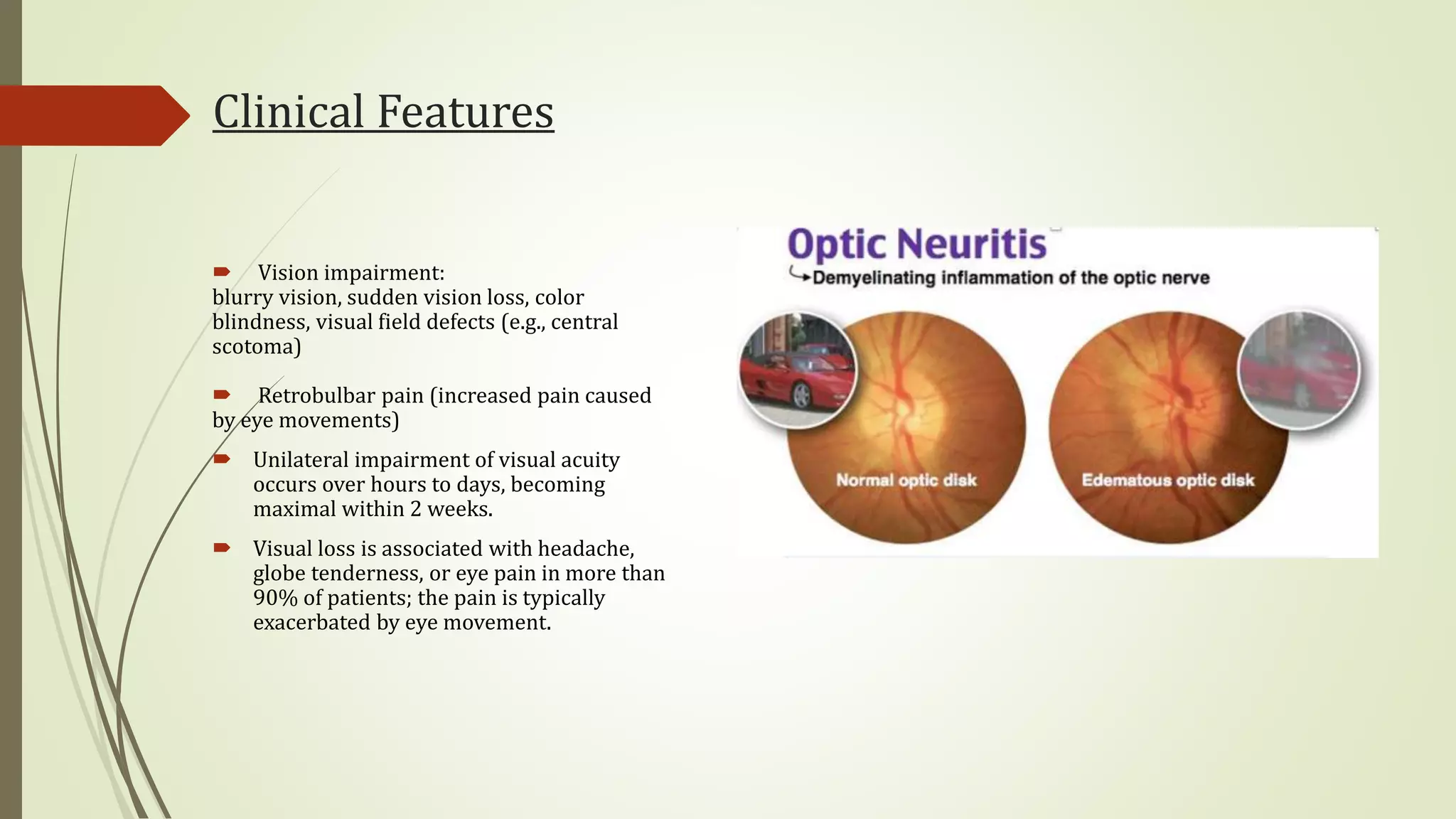 Clinical Features

Vision impairment:
blurry vision, sudden vision loss, color blindness, visual field defects (e.g., central scotoma)

Retrobulbar pain (increased pain caused by eye movements)

Unilateral impairment of visual acuity occurs over hours to days, becoming maximal within 2 weeks.

Visual loss is associated with headache, globe tenderness, or eye pain in more than 90% of patients; the pain is typically exacerbated by eye movement.

Optic Neuritis
Demyelinating inflammation of the optic nerve

Normal optic disk

Edematous optic disk